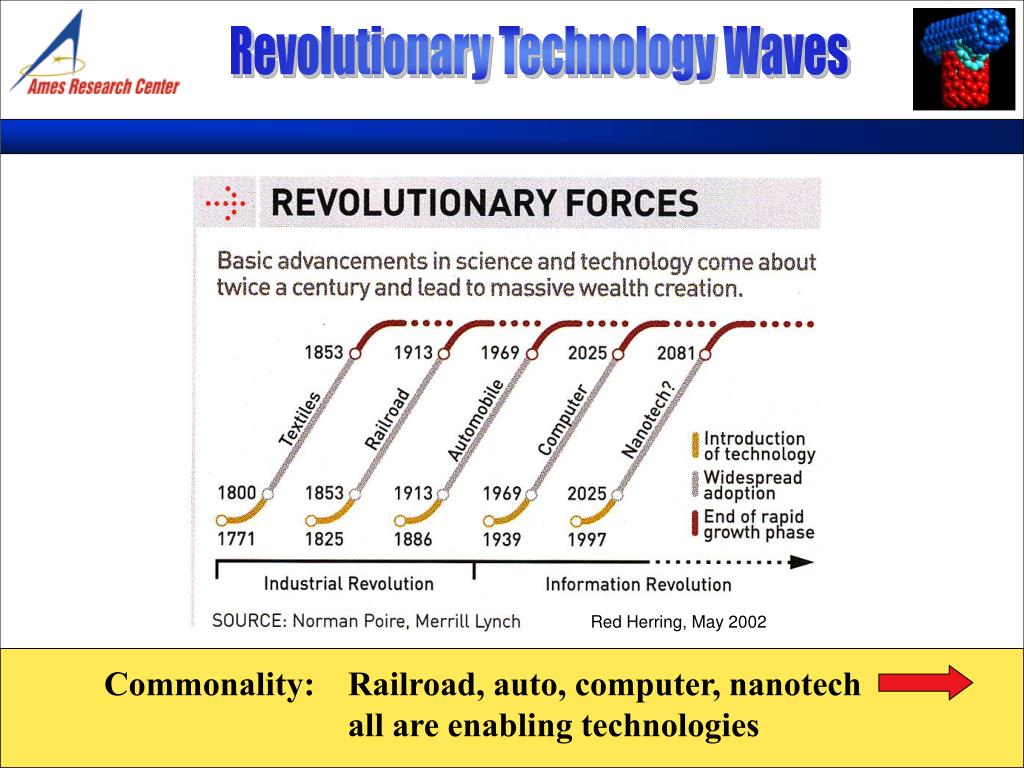 Ames Research Center

Revolutionary Technology Waves

REVOLUTIONARY FORCES

Basic advancements in science and technology come about twice a century and lead to massive wealth creation.

1853 1913 1969 2025 2081

Textiles Railroad Automobile Computer Nanotech?

1800 1853 1913 1969 2025

1771 1825 1886 1939 1997

Introduction of technology

Widespread adoption

End of rapid growth phase

Industrial Revolution

Information Revolution

SOURCE: Norman Poire, Merrill Lynch

Red Herring, May 2002

Commonality: Railroad, auto, computer, nanotech all are enabling technologies